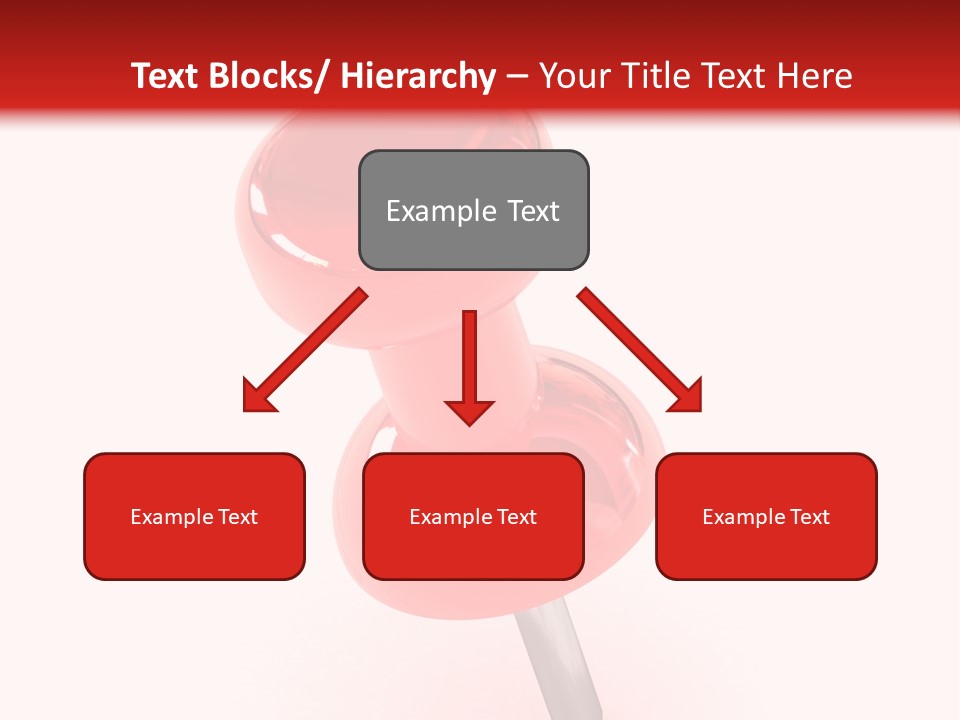 Text Blocks/ Hierarchy – Your Title Text Here

Example Text

Example Text

Example Text

Example Text